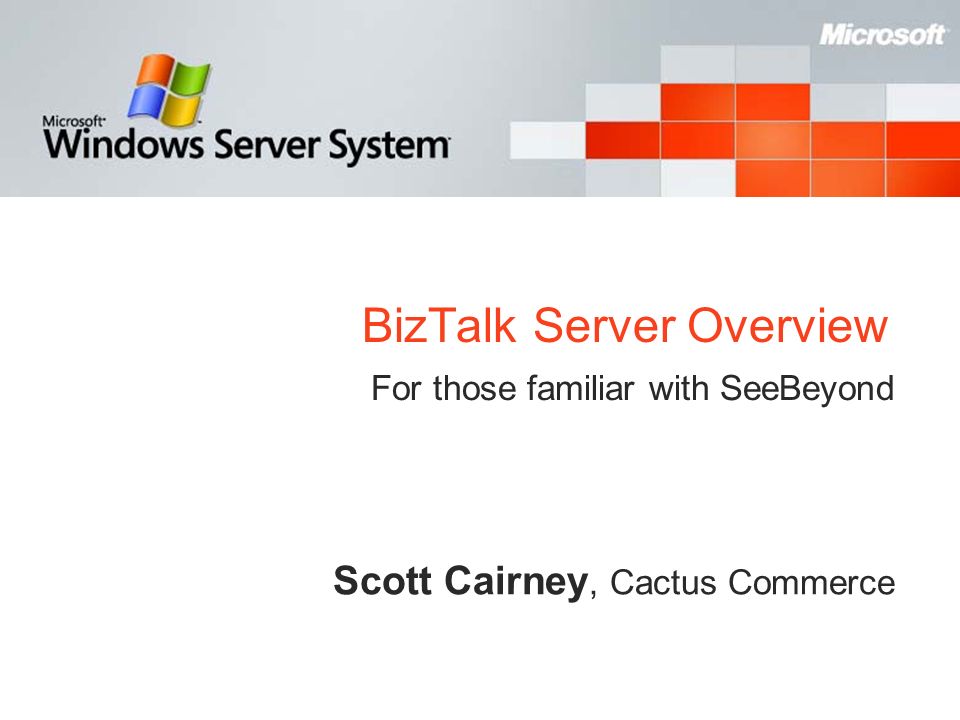 Microsoft

Microsoft
Windows Server System

BizTalk Server Overview

For those familiar with SeeBeyond

Scott Cairney, Cactus Commerce